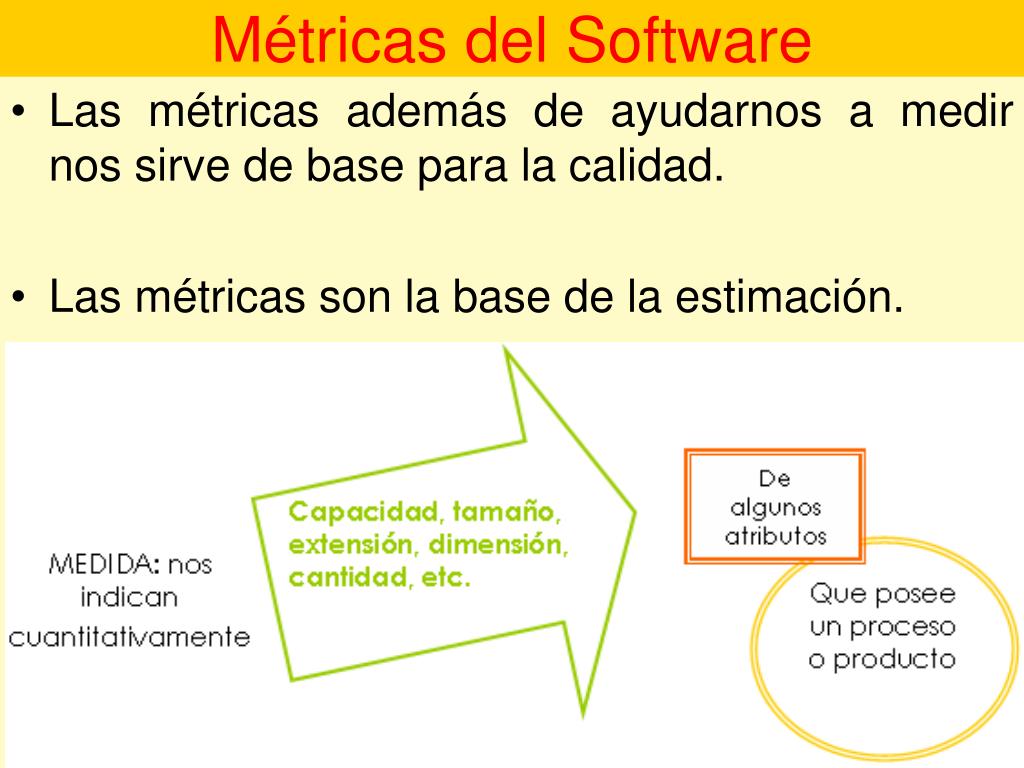 Métricas del Software

• Las métricas además de ayudarnos a medir nos sirve de base para la calidad.

• Las métricas son la base de la estimación.

MEDIDA: nos indican cuantitativamente

Capacidad, tamaño, extensión, dimensión, cantidad, etc.

De algunos atributos

Que posee un proceso o producto